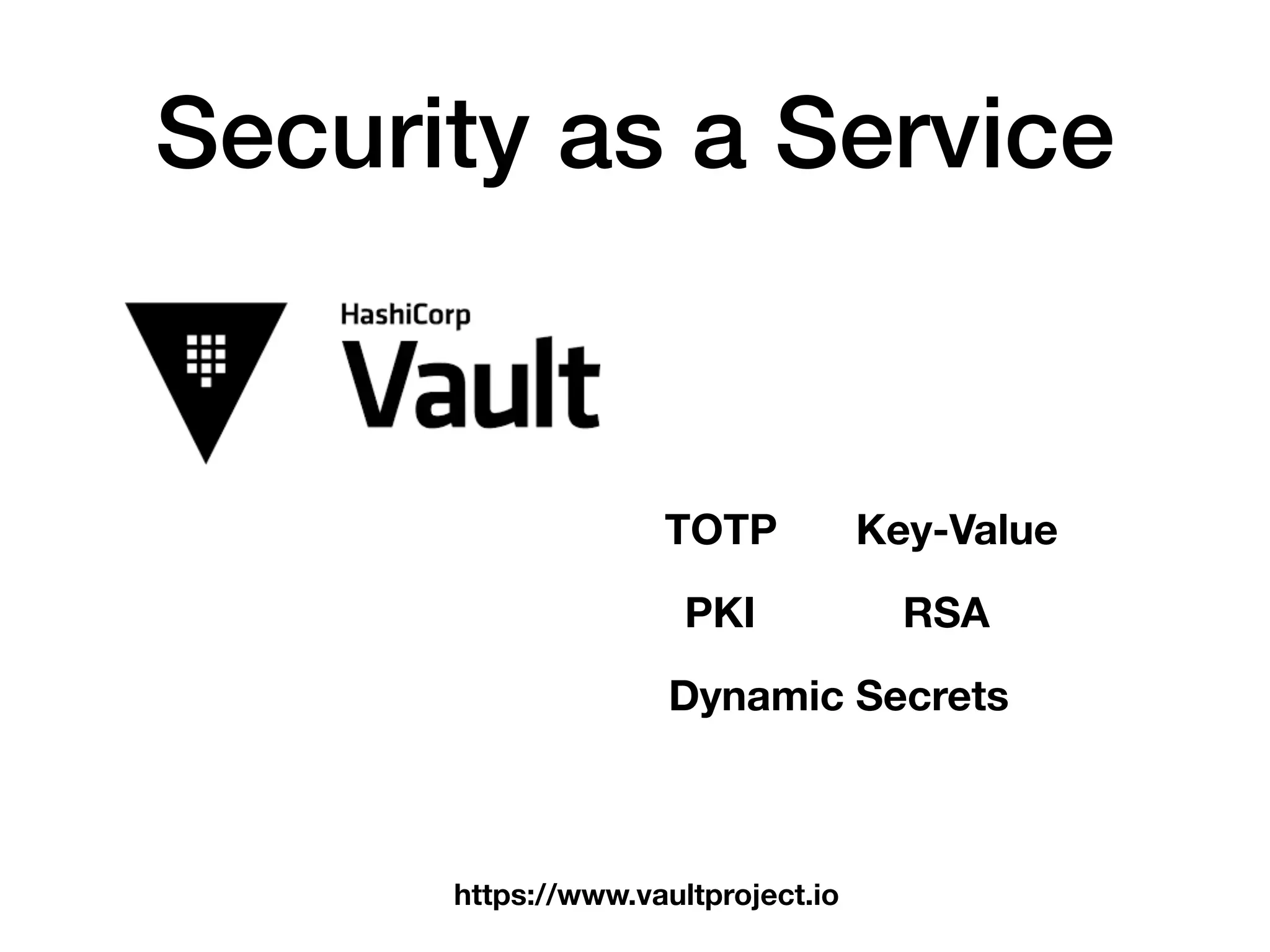 Security as a Service

HashiCorp
Vault

TOTP Key-Value

PKI RSA

Dynamic Secrets

https://www.vaultproject.io